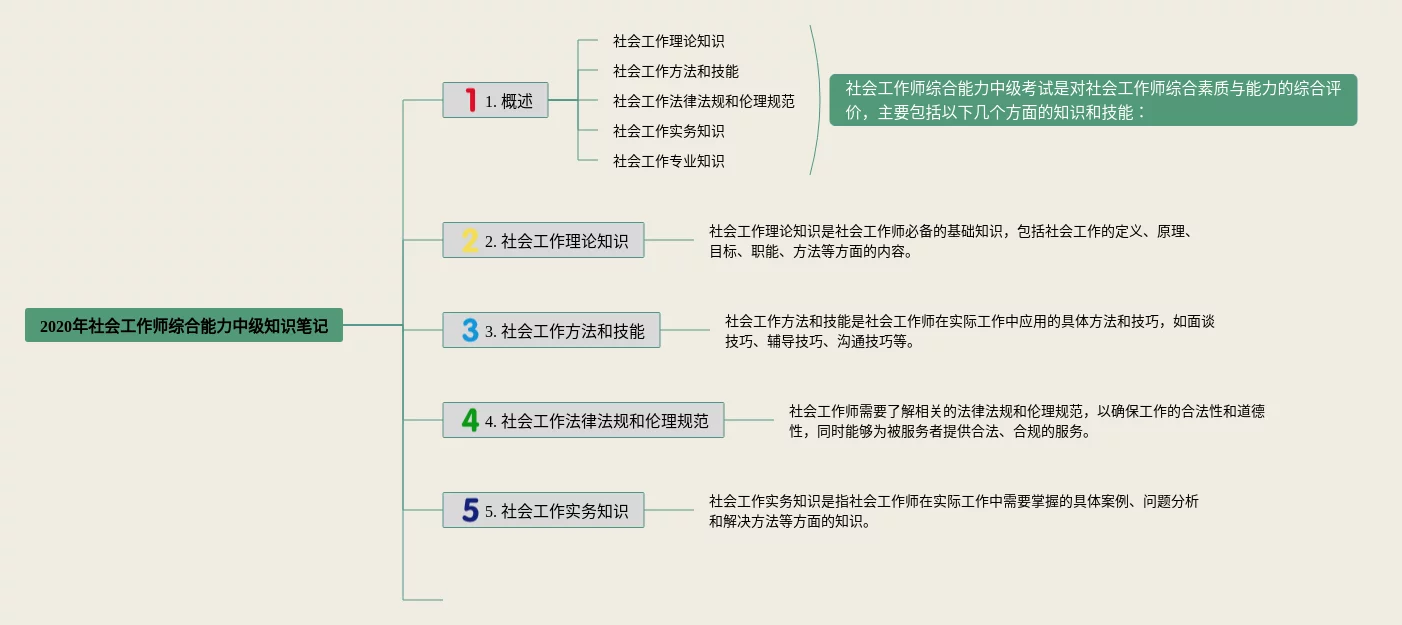 2020年社会工作师综合能力中级知识笔记

1 1. 概述

社会工作理论知识
社会工作方法和技能
社会工作法律法规和伦理规范
社会工作实务知识
社会工作专业知识

社会工作师综合能力中级考试是对社会工作师综合素质与能力的综合评价，主要包括以下几个方面的知识和技能：

2 2. 社会工作理论知识

社会工作理论知识是社会工作师必备的基础知识，包括社会工作的定义、原理、目标、职能、方法等方面的内容。

3 3. 社会工作方法和技能

社会工作方法和技能是社会工作师在实际工作中应用的具体方法和技巧，如面谈技巧、辅导技巧、沟通技巧等。

4 4. 社会工作法律法规和伦理规范

社会工作师需要了解相关的法律法规和伦理规范，以确保工作的合法性和道德性，同时能够为被服务者提供合法、合规的服务。

5 5. 社会工作实务知识

社会工作实务知识是指社会工作师在实际工作中需要掌握的具体案例、问题分析和解决方法等方面的知识。